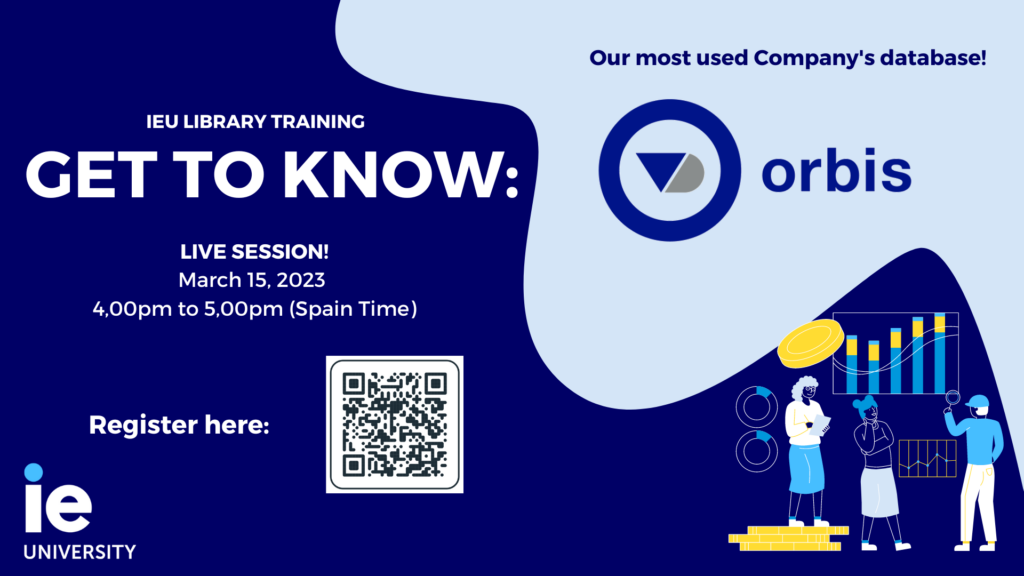 IEU LIBRARY TRAINING
GET TO KNOW:

LIVE SESSION!
March 15, 2023
4,00pm to 5,00pm (Spain Time)

Register here:

ie
UNIVERSITY

Our most used Company's database!

orbis